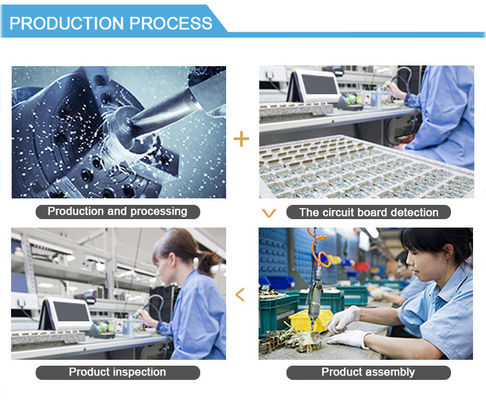 PRODUCTION PROCESS

Production and processing

The circuit board detection

Product inspection

Product assembly